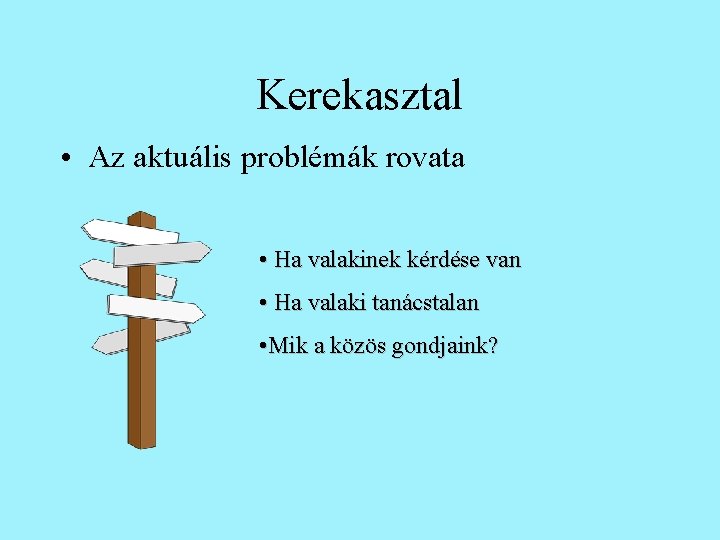 Kerekasztal

• Az aktuális problémák rovata

• Ha valakinek kérdése van

• Ha valaki tanácstalan

•Mik a közös gondjaink?